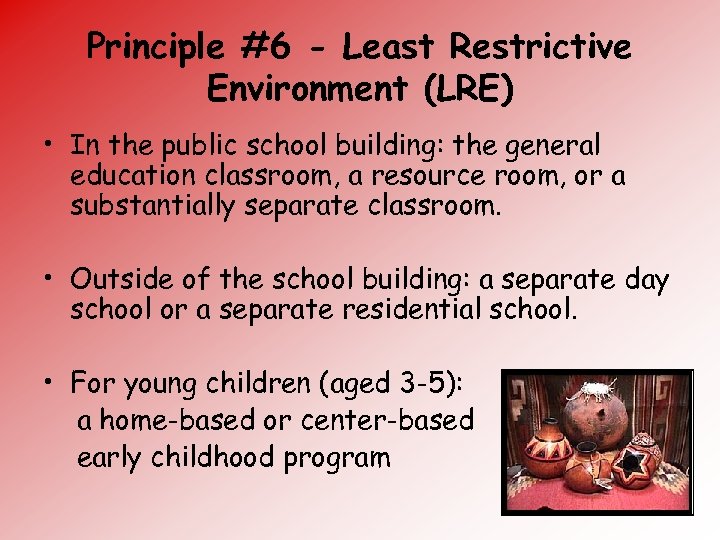 Principle #6 - Least Restrictive Environment (LRE)

• In the public school building: the general education classroom, a resource room, or a substantially separate classroom.

• Outside of the school building: a separate day school or a separate residential school.

• For young children (aged 3-5):
a home-based or center-based early childhood program